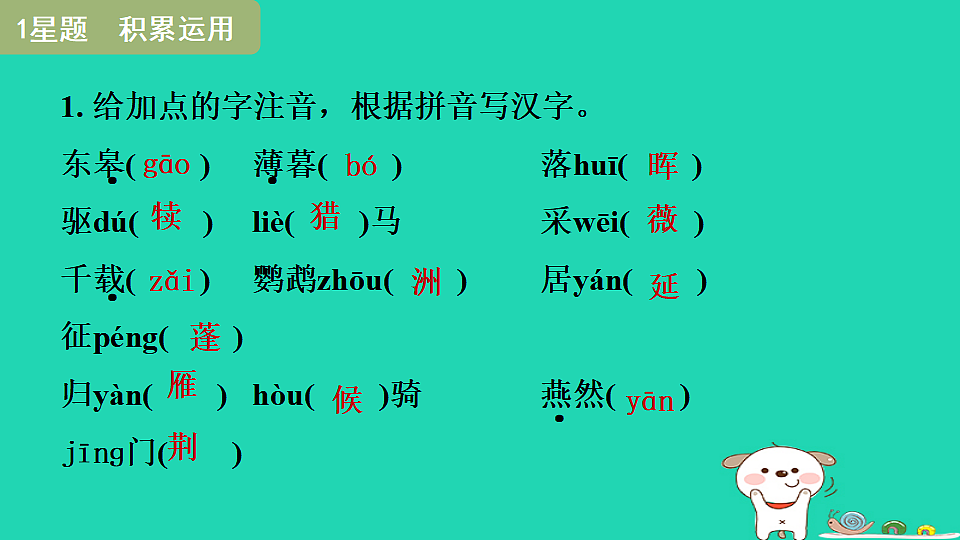 1星题　积累运用

1. 给加点的字注音，根据拼音写汉字。

东皋( gāo )　薄暮( bó )　落huī( 晖 )

驱dú( 犊 )　liè( 猎 )马　采wēi( 薇 )

千载( zǎi )　鹦鹉zhōu( 洲 )　居yán( 延 )

征péng( 蓬 )

归yàn( 雁 )　hòu( 候 )骑　燕然( yān )

jīng门( 荆 )